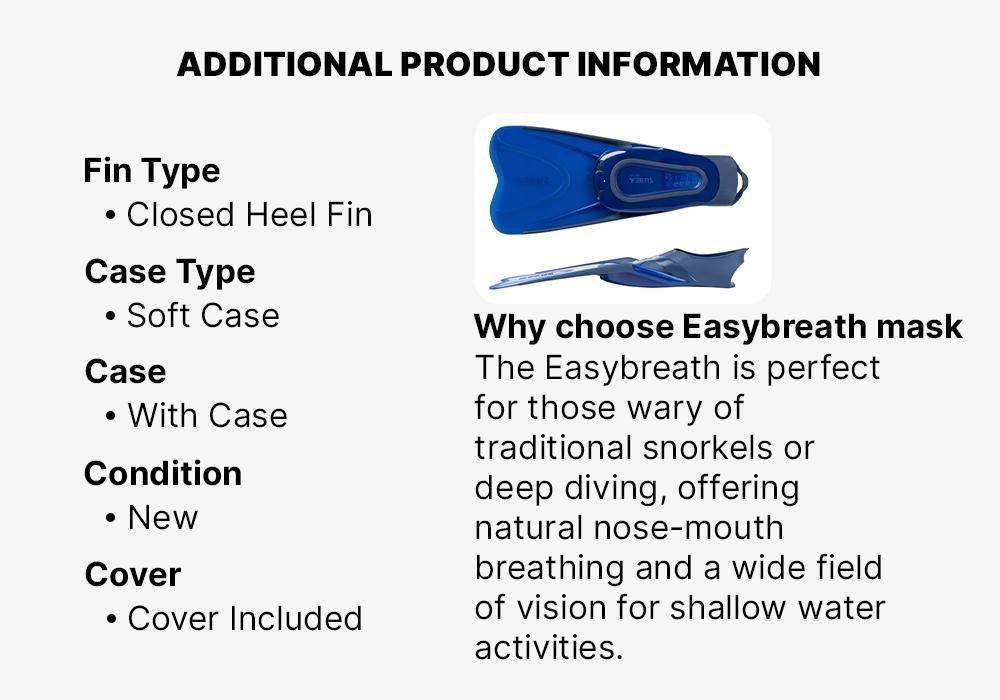 ADDITIONAL PRODUCT INFORMATION

Fin Type
• Closed Heel Fin

Case Type
• Soft Case

Case
• With Case

Condition
• New

Cover
• Cover Included

Why choose Easybreath mask
The Easybreath is perfect for those wary of traditional snorkels or deep diving, offering natural nose-mouth breathing and a wide field of vision for shallow water activities.